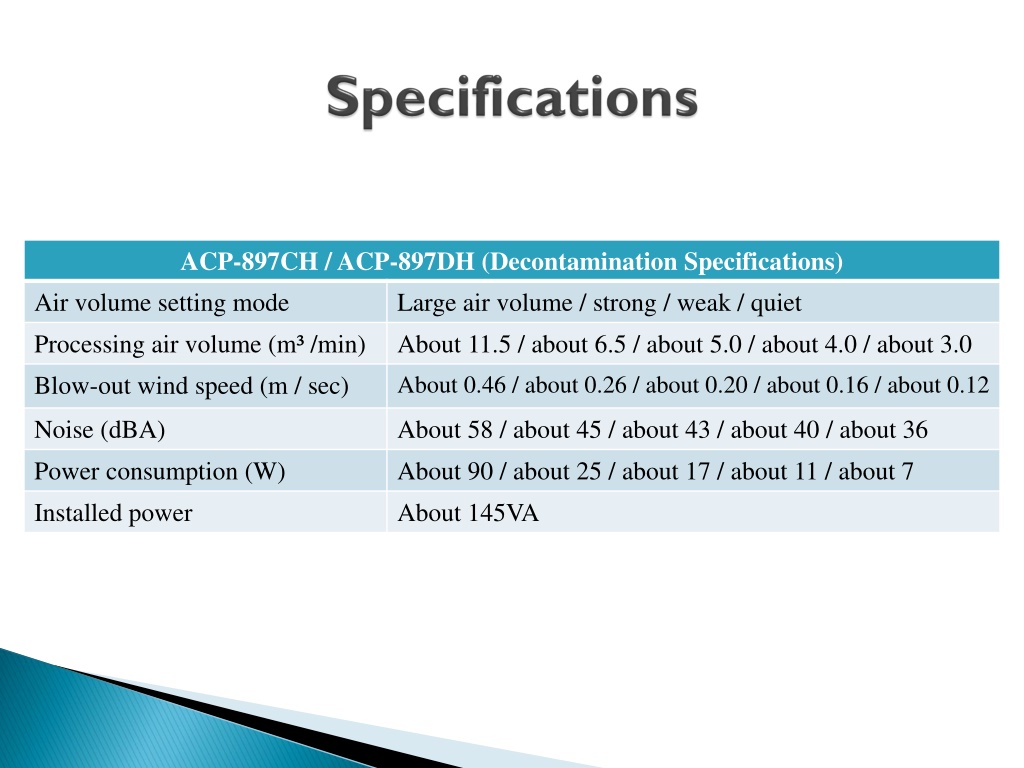 Specifications

| ACP-897CH / ACP-897DH (Decontamination Specifications) | |
|---|---|
| Air volume setting mode | Large air volume / strong / weak / quiet |
| Processing air volume ($m^3$ /min) | About 11.5 / about 6.5 / about 5.0 / about 4.0 / about 3.0 |
| Blow-out wind speed (m / sec) | About 0.46 / about 0.26 / about 0.20 / about 0.16 / about 0.12 |
| Noise (dBA) | About 58 / about 45 / about 43 / about 40 / about 36 |
| Power consumption (W) | About 90 / about 25 / about 17 / about 11 / about 7 |
| Installed power | About 145VA |